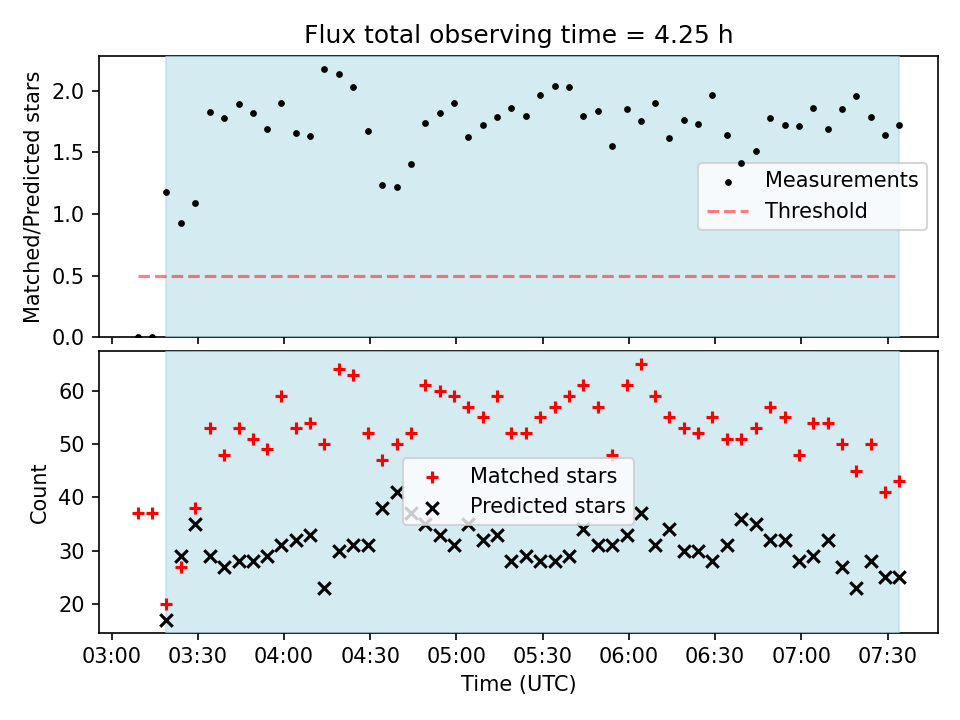 Flux total observing time = 4.25 h

Matched/Predicted stars

2.0
1.5
1.0
0.5
0.0

Measurements
Threshold

Count

60
50
40
30
20

Matched stars
Predicted stars

03:00 03:30 04:00 04:30 05:00 05:30 06:00 06:30 07:00 07:30

Time (UTC)